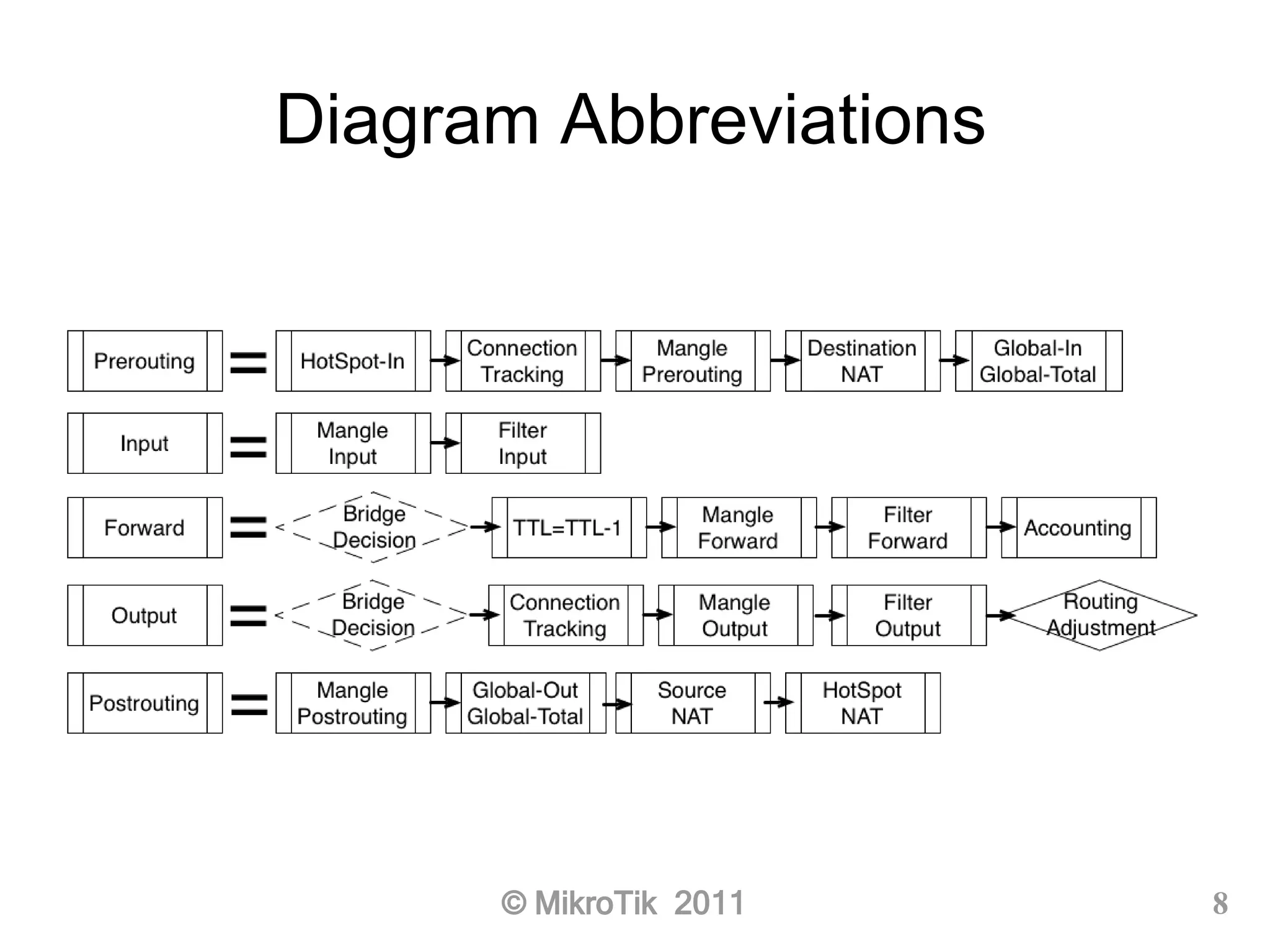 Diagram Abbreviations

Prerouting = HotSpot-In → Connection Tracking → Mangle Prerouting → Destination NAT → Global-In Global-Total

Input = Mangle Input → Filter Input

Forward = Bridge Decision → TTL=TTL-1 → Mangle Forward → Filter Forward → Accounting

Output = Bridge Decision → Connection Tracking → Mangle Output → Filter Output → Routing Adjustment

Postrouting = Mangle Postrouting → Global-Out Global-Total → Source NAT → HotSpot NAT

© MikroTik 2011

8